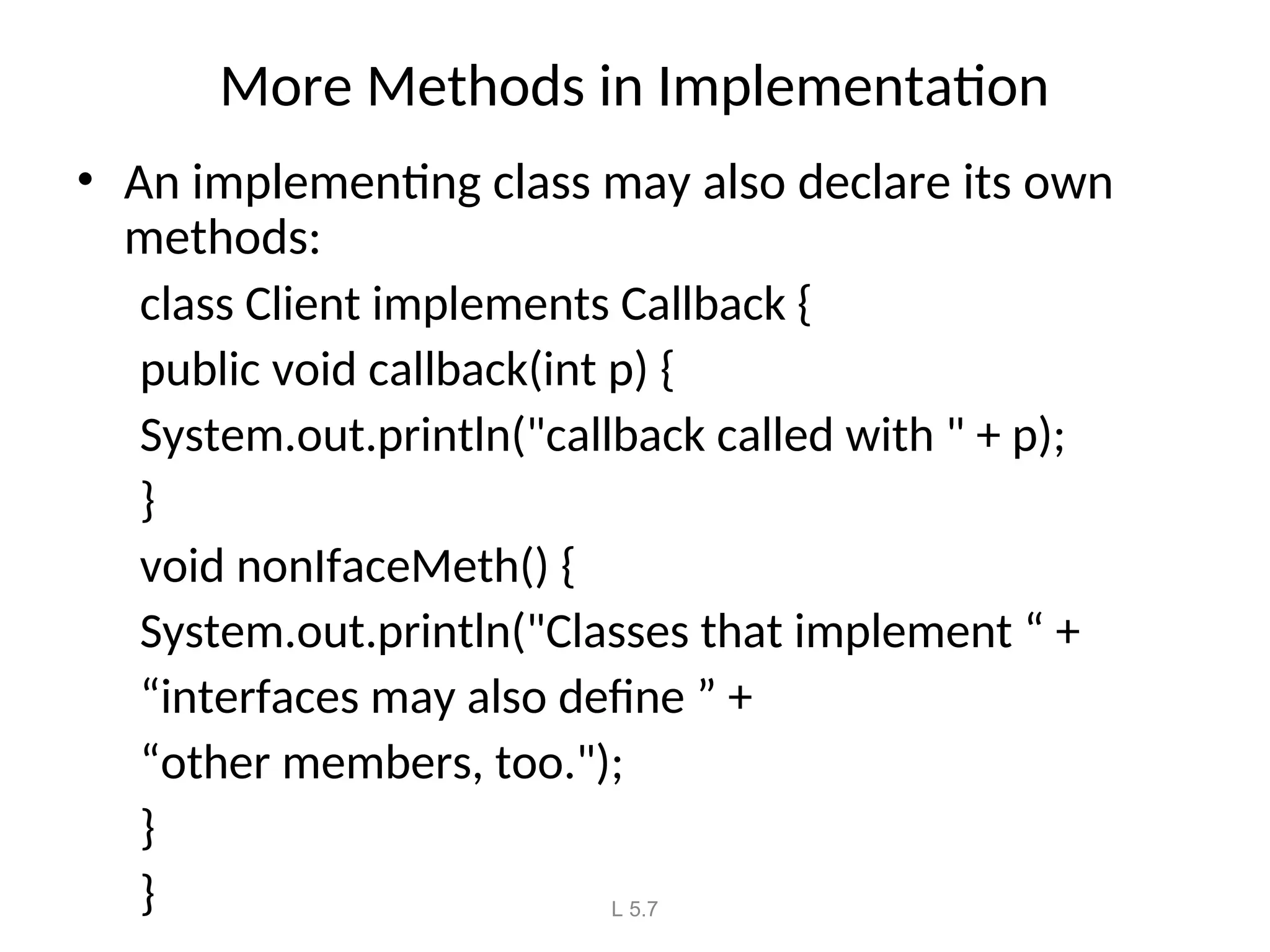 More Methods in Implementation

• An implementing class may also declare its own methods:

class Client implements Callback {
public void callback(int p) {
System.out.println("callback called with " + p);
}
void nonIfaceMeth() {
System.out.println("Classes that implement “ +
“interfaces may also define ” +
“other members, too.");
}
}

L 5.7